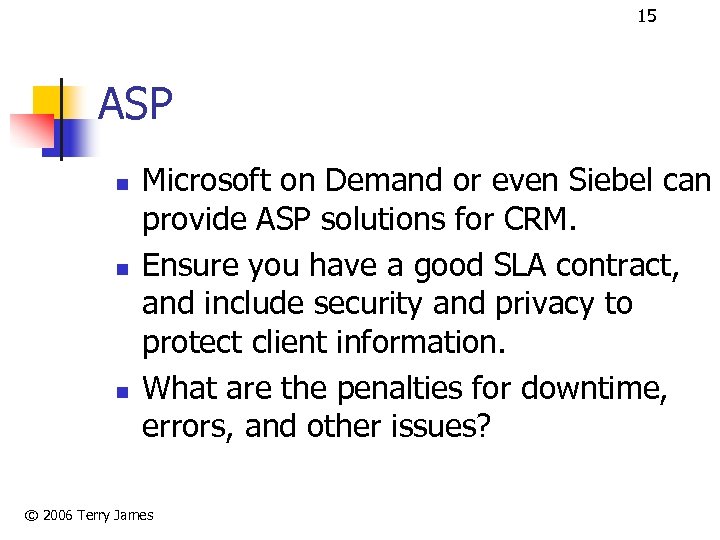 15

ASP

- Microsoft on Demand or even Siebel can provide ASP solutions for CRM.
- Ensure you have a good SLA contract, and include security and privacy to protect client information.
- What are the penalties for downtime, errors, and other issues?

© 2006 Terry James